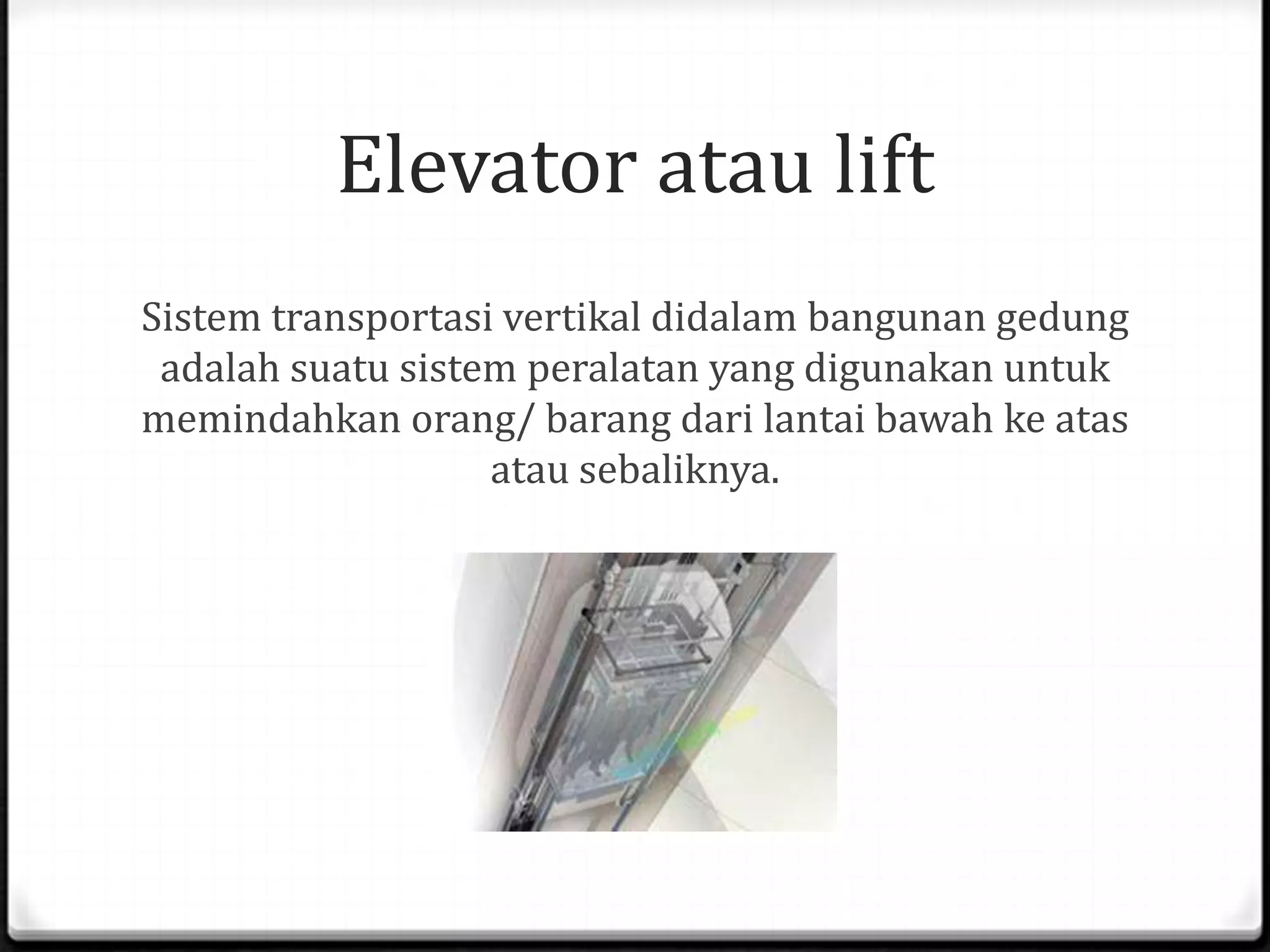 Elevator atau lift

Sistem transportasi vertikal didalam bangunan gedung adalah suatu sistem peralatan yang digunakan untuk memindahkan orang/ barang dari lantai bawah ke atas atau sebaliknya.